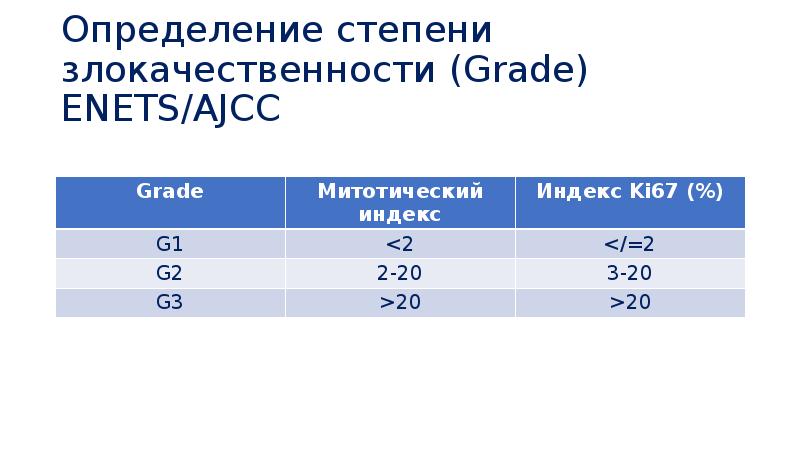 Определение степени злокачественности (Grade) ENETS/AJCC

| Grade | Митотический индекс | Индекс Ki67 (%) |
|---|---|---|
| G1 | <2 | </=2 |
| G2 | 2-20 | 3-20 |
| G3 | >20 | >20 |